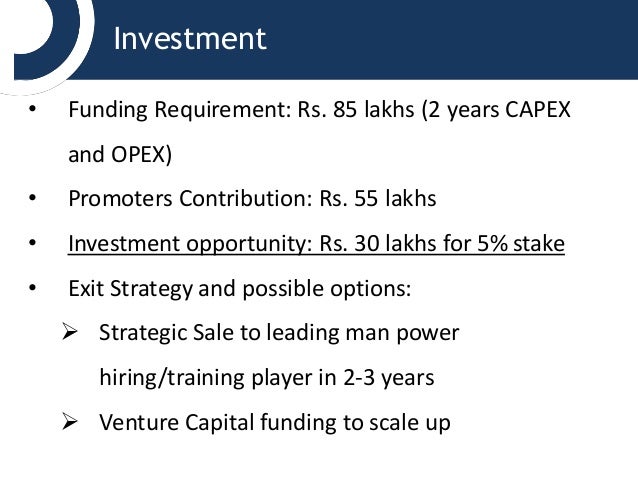 Investment

• Funding Requirement: Rs. 85 lakhs (2 years CAPEX and OPEX)
• Promoters Contribution: Rs. 55 lakhs
• Investment opportunity: Rs. 30 lakhs for 5% stake
• Exit Strategy and possible options:
➢ Strategic Sale to leading man power hiring/training player in 2-3 years
➢ Venture Capital funding to scale up